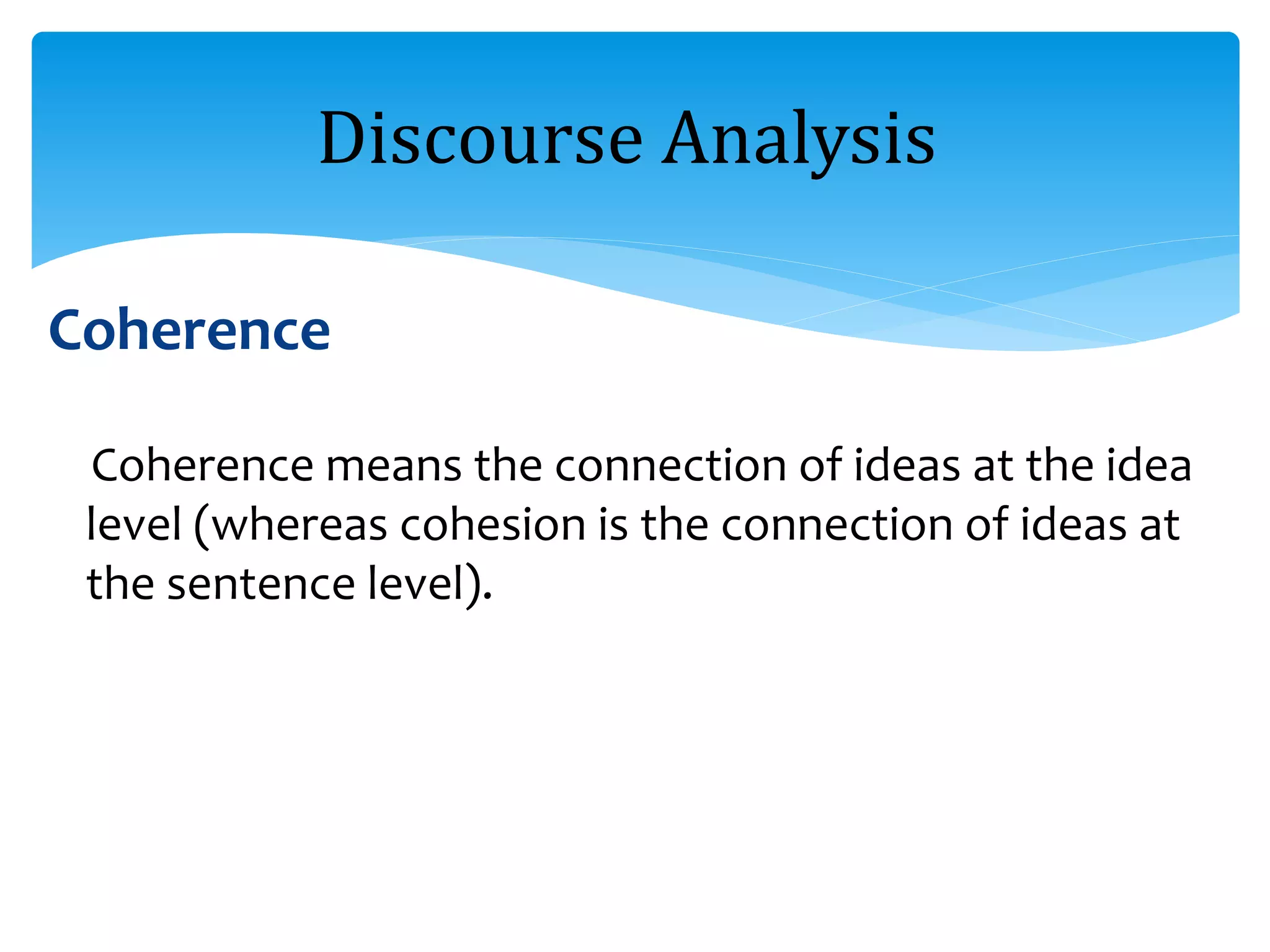 Discourse Analysis

Coherence

Coherence means the connection of ideas at the idea level (whereas cohesion is the connection of ideas at the sentence level).